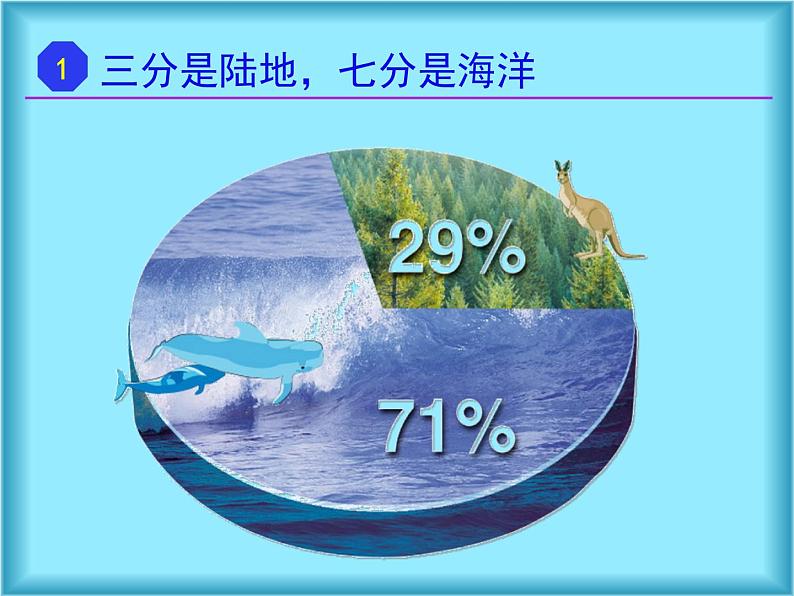 1 三分是陆地，七分是海洋

29%

71%